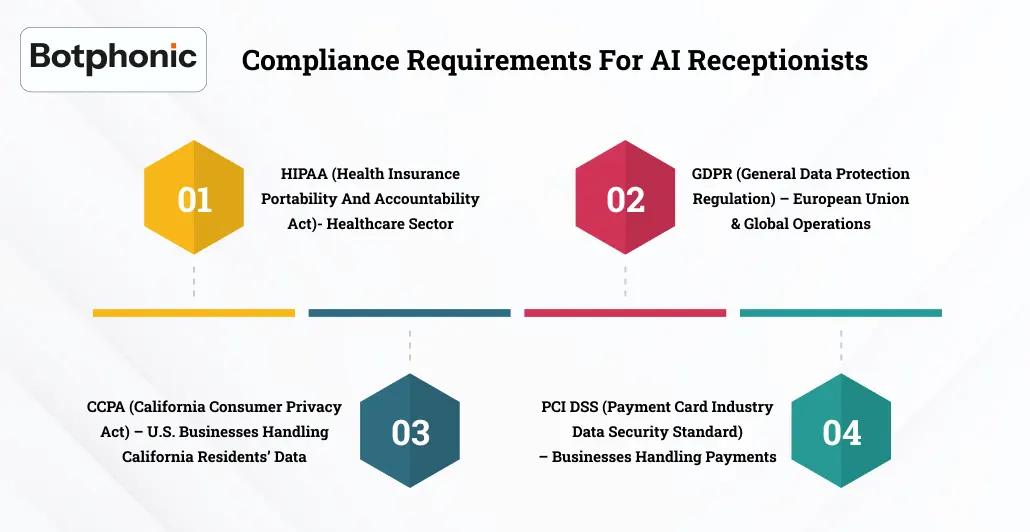 Botphonic

Compliance Requirements For AI Receptionists

01

HIPAA (Health Insurance Portability And Accountability Act)- Healthcare Sector

02

GDPR (General Data Protection Regulation) – European Union & Global Operations

CCPA (California Consumer Privacy Act) – U.S. Businesses Handling California Residents' Data

03

PCI DSS (Payment Card Industry Data Security Standard) – Businesses Handling Payments

04